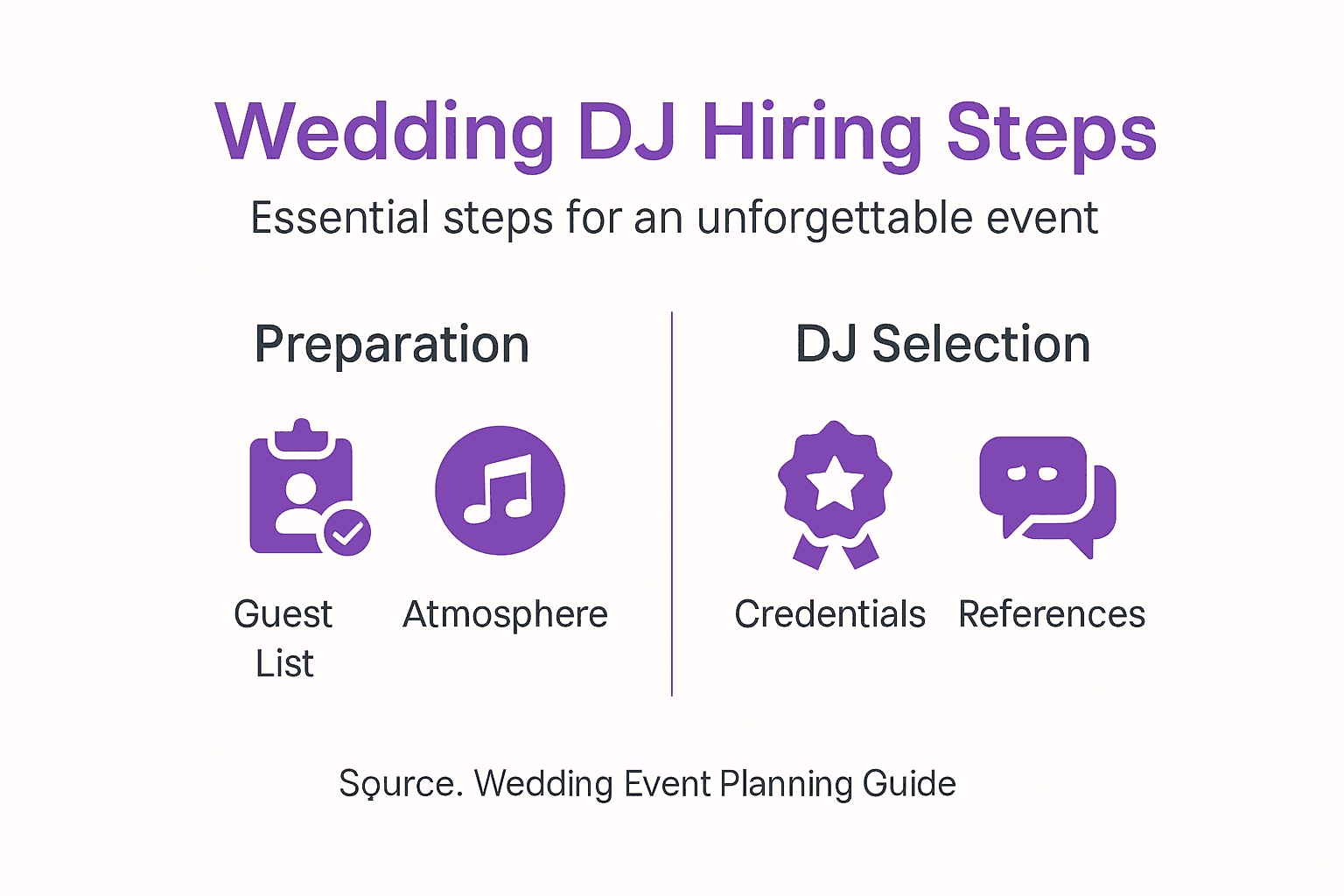 Wedding DJ Hiring Steps

Essential steps for an unforgettable event

Preparation

Guest List

Atmosphere

DJ Selection

Credentials

References

Source. Wedding Event Planning Guide